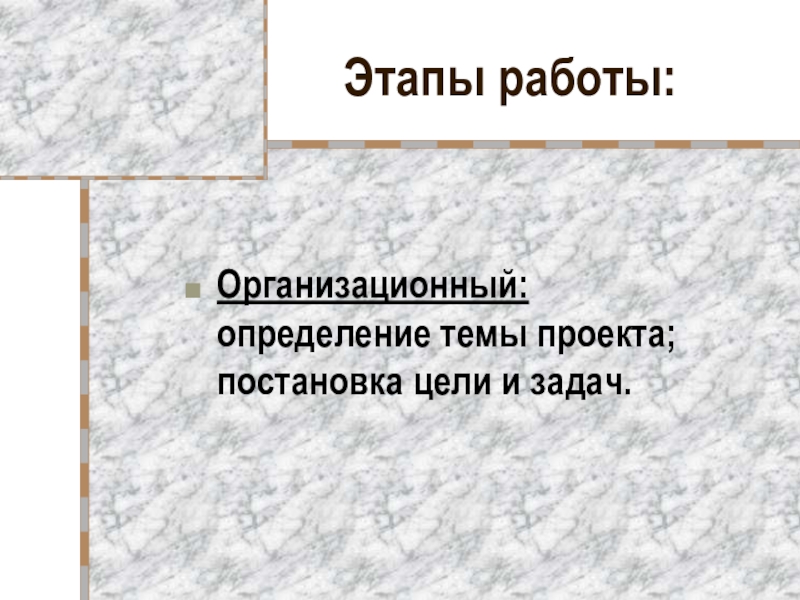 Этапы работы:

Организационный: определение темы проекта; постановка цели и задач.